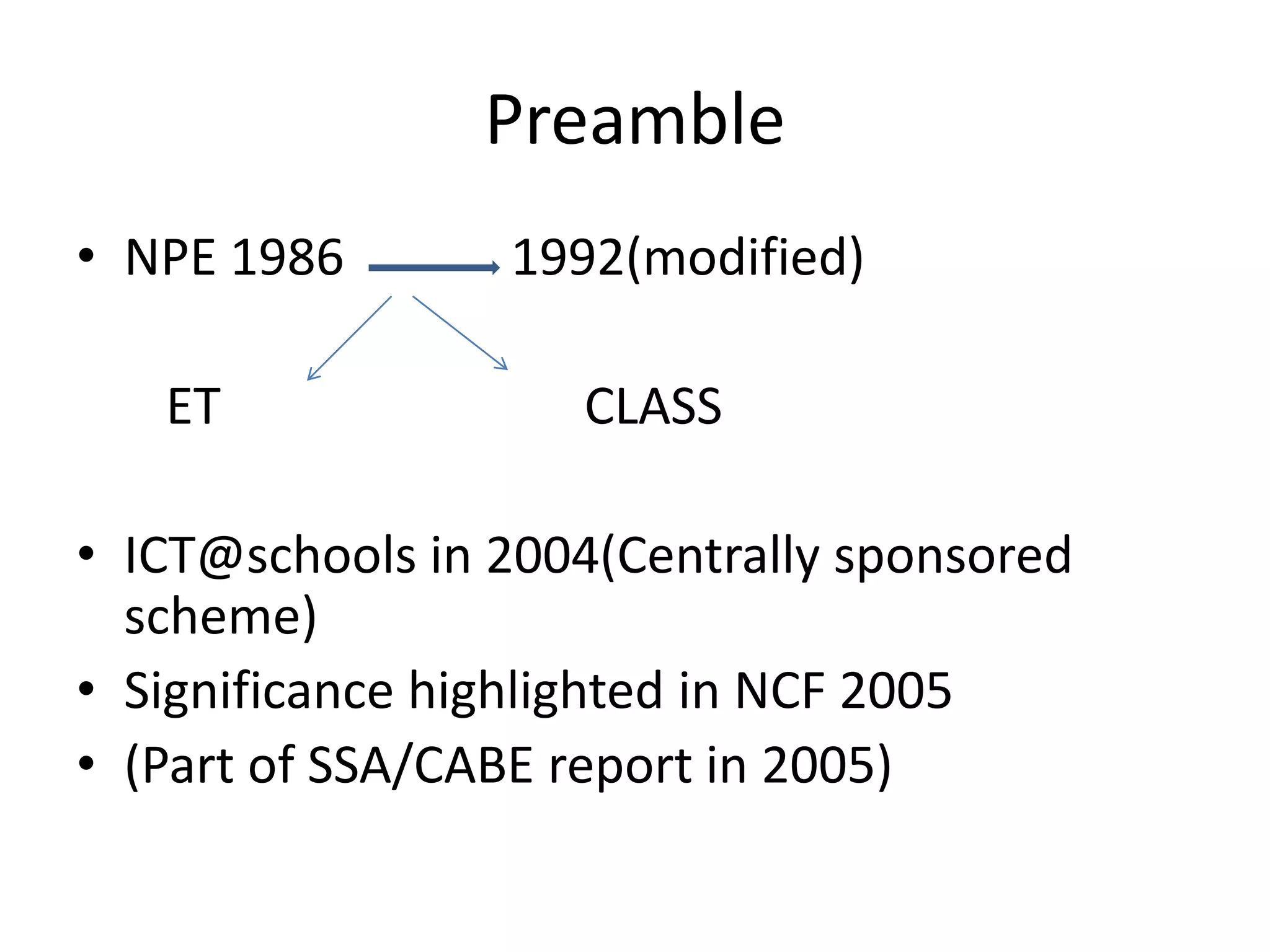 Preamble

• NPE 1986 1992(modified)

ET CLASS

• ICT@schools in 2004(Centrally sponsored scheme)
• Significance highlighted in NCF 2005
• (Part of SSA/CABE report in 2005)